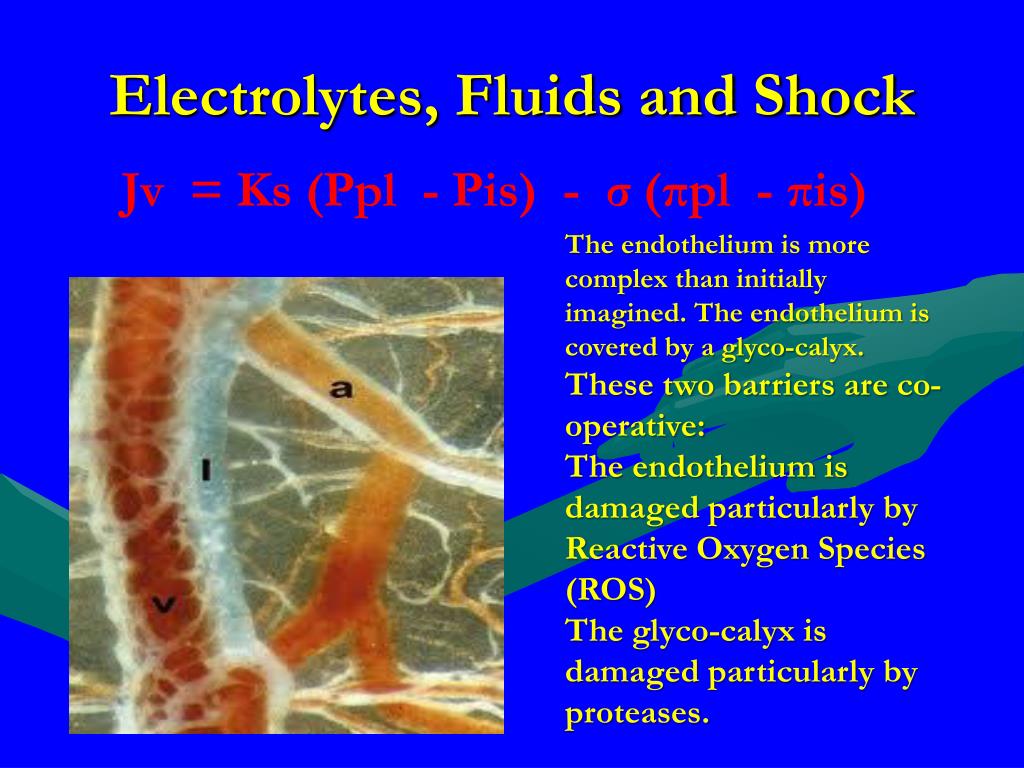 Electrolytes, Fluids and Shock

Jv = Ks (Ppl - Pis) - σ (πpl - πis)

a

l

v

The endothelium is more complex than initially imagined. The endothelium is covered by a glyco-calyx.

These two barriers are co-operative:
The endothelium is damaged particularly by Reactive Oxygen Species (ROS)
The glyco-calyx is damaged particularly by proteases.